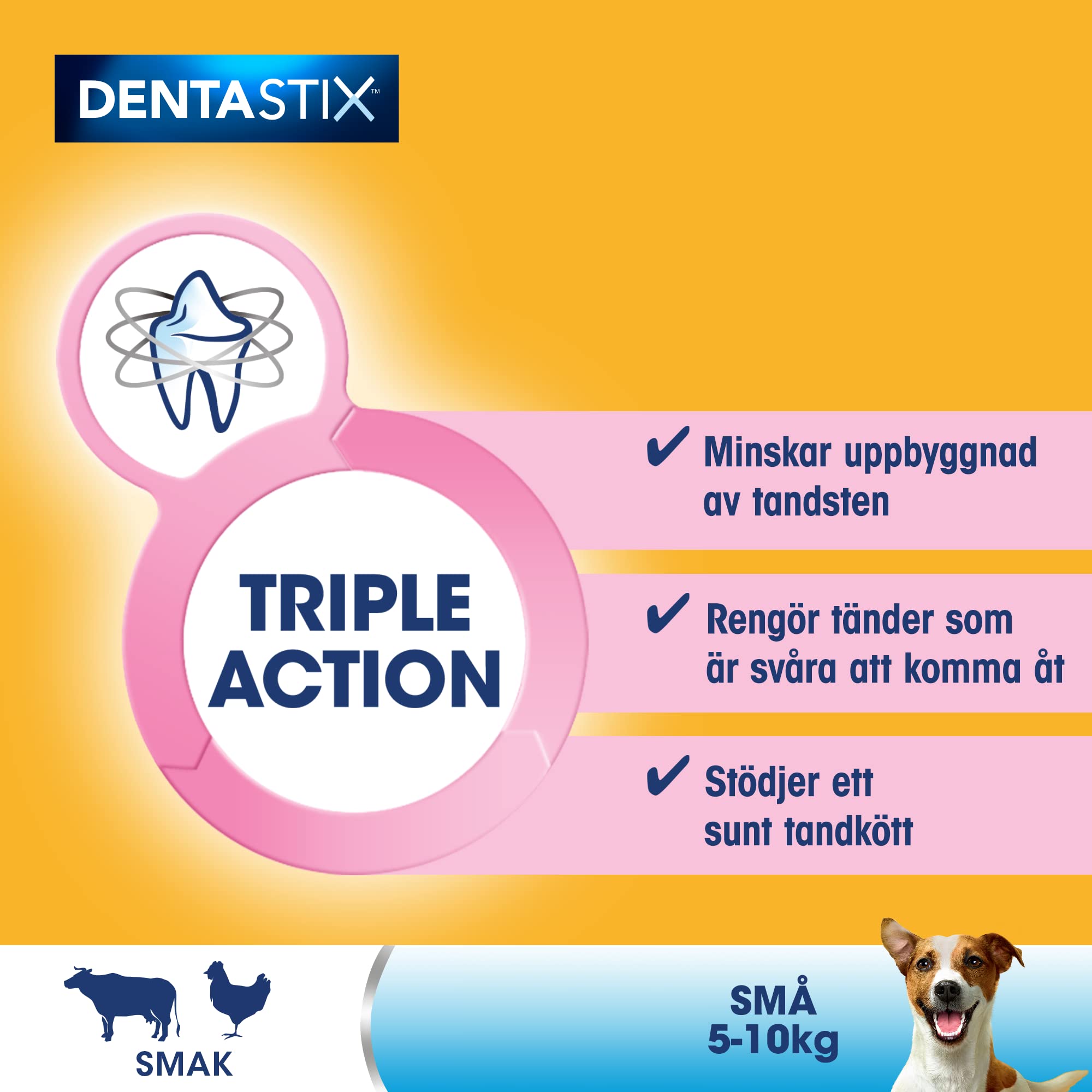 DENTASTIX™

TRIPLE ACTION

✔ Minskar uppbyggnad av tandsten

✔ Rengör tänder som är svåra att komma åt

✔ Stödjer ett sunt tandkött

SMAK

SMÅ 5-10kg